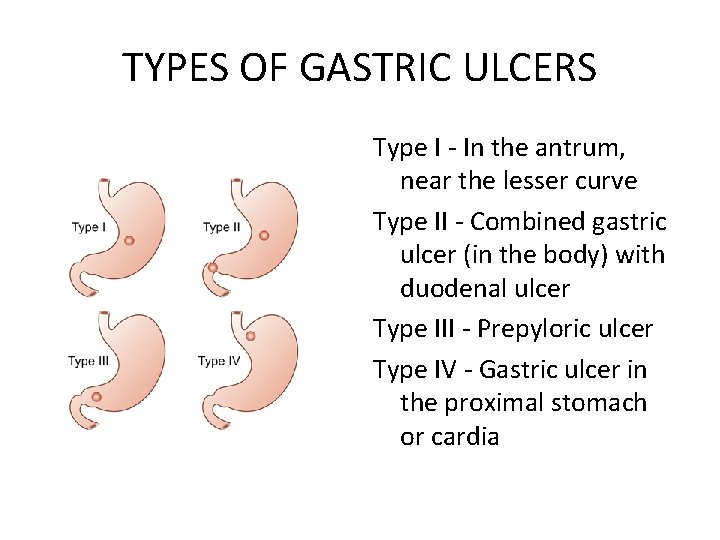 TYPES OF GASTRIC ULCERS

Type I

Type II

Type III

Type IV

Type I - In the antrum, near the lesser curve

Type II - Combined gastric ulcer (in the body) with duodenal ulcer

Type III - Prepyloric ulcer

Type IV - Gastric ulcer in the proximal stomach or cardia